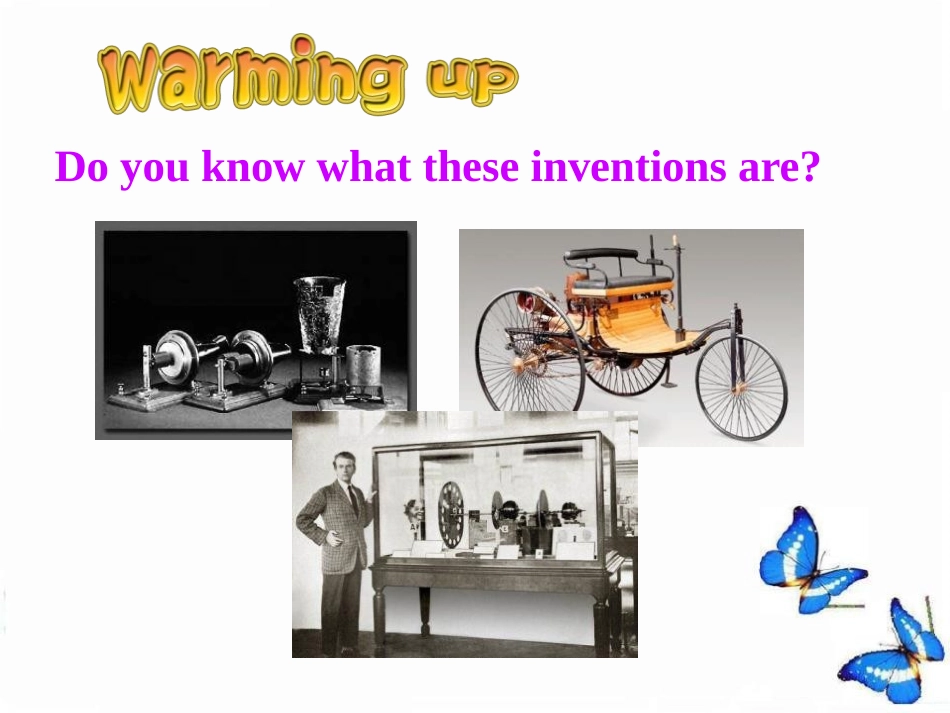 Warming up

Do you know what these inventions are?